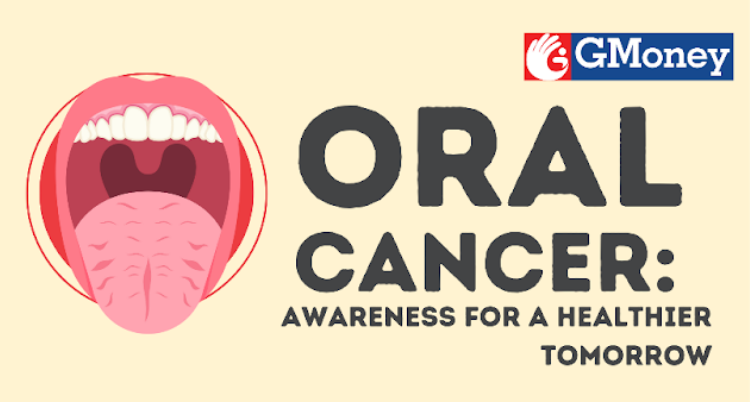 GMoney

ORAL CANCER:

AWARENESS FOR A HEALTHIER TOMORROW